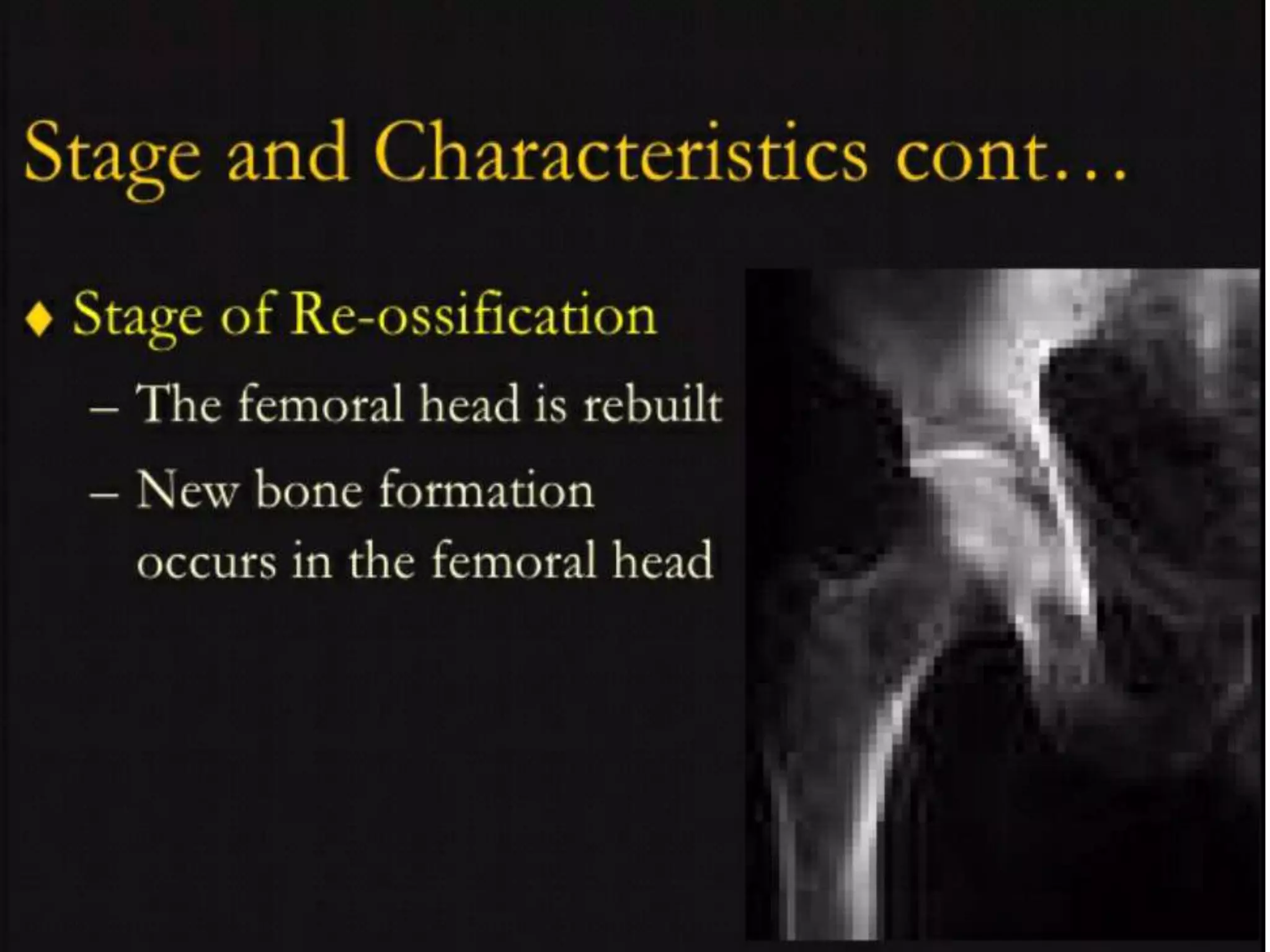 Stage and Characteristics cont…

♦ Stage of Re-ossification
– The femoral head is rebuilt
– New bone formation occurs in the femoral head